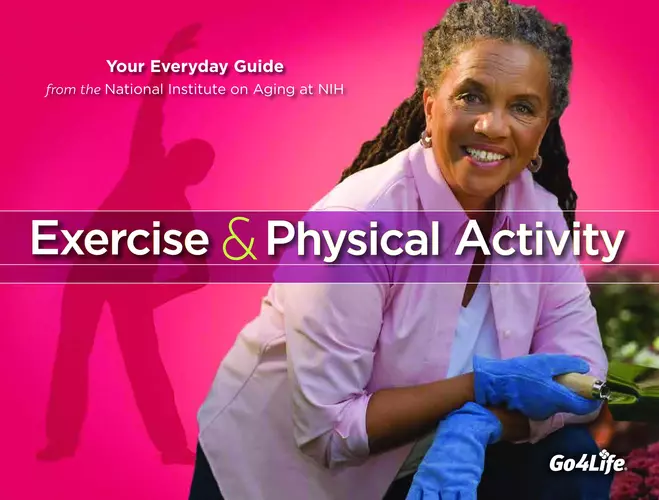 Your Everyday Guide
from the National Institute on Aging at NIH

Exercise & Physical Activity

Go4Life